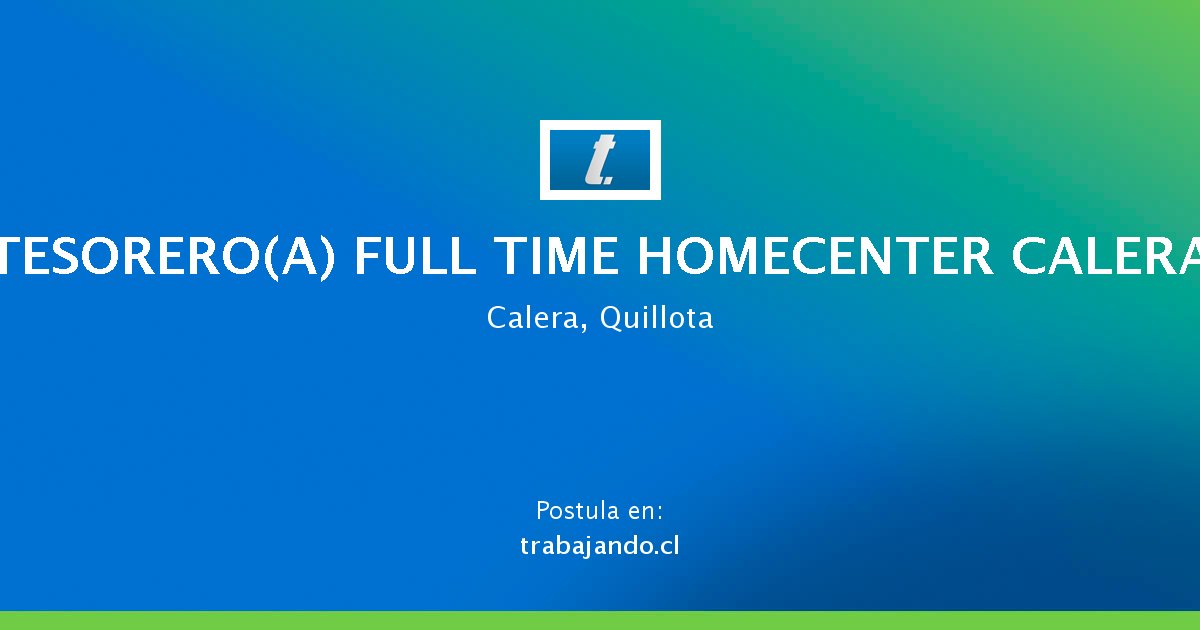 t.

TESORERO(A) FULL TIME HOMECENTER CALERA

Calera, Quillota

Postula en:
trabajando.cl